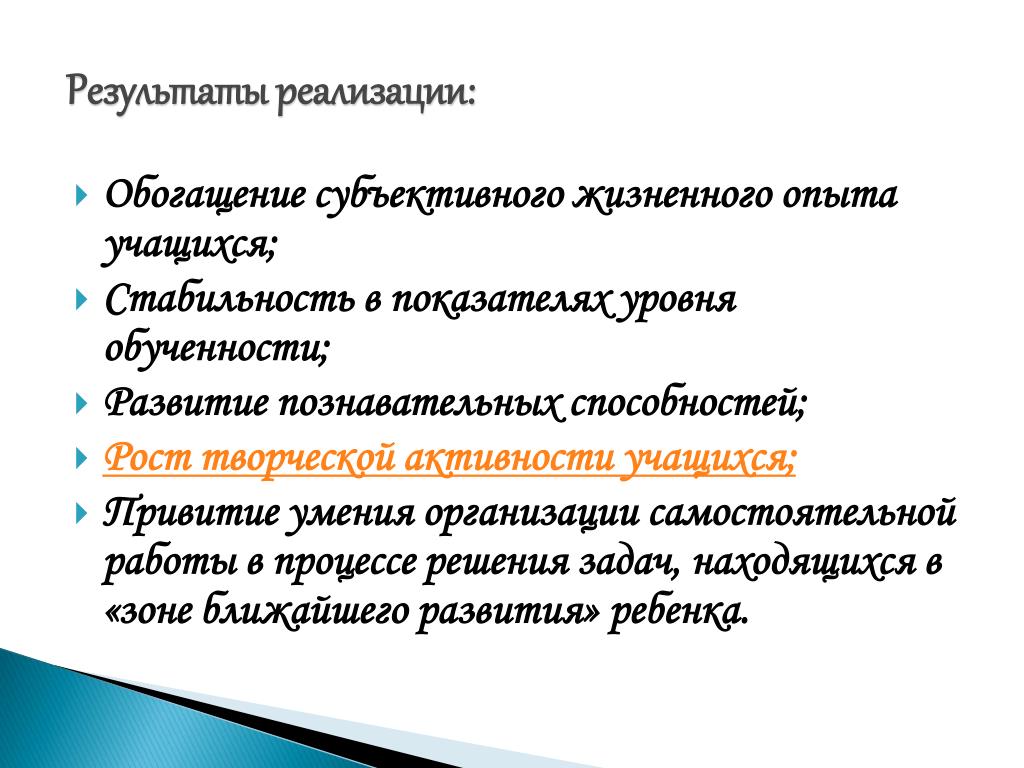 Результаты реализации:

Обогащение субъективного жизненного опыта учащихся;

Стабильность в показателях уровня обученности;

Развитие познавательных способностей;

Рост творческой активности учащихся;

Привитие умения организации самостоятельной работы в процессе решения задач, находящихся в «зоне ближайшего развития» ребенка.